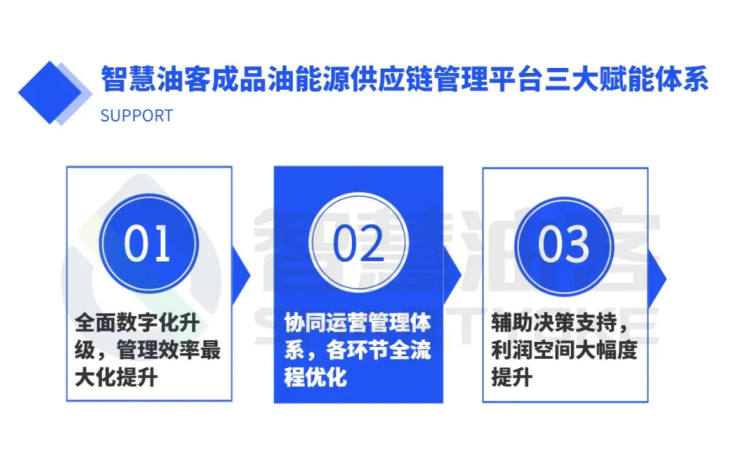 智慧油客成品油能源供应链管理平台三大赋能体系

SUPPORT

01

全面数字化升级，管理效率最大化提升

02

协同运营管理体系，各环节全流程优化

03

辅助决策支持，利润空间大幅度提升

智慧油客